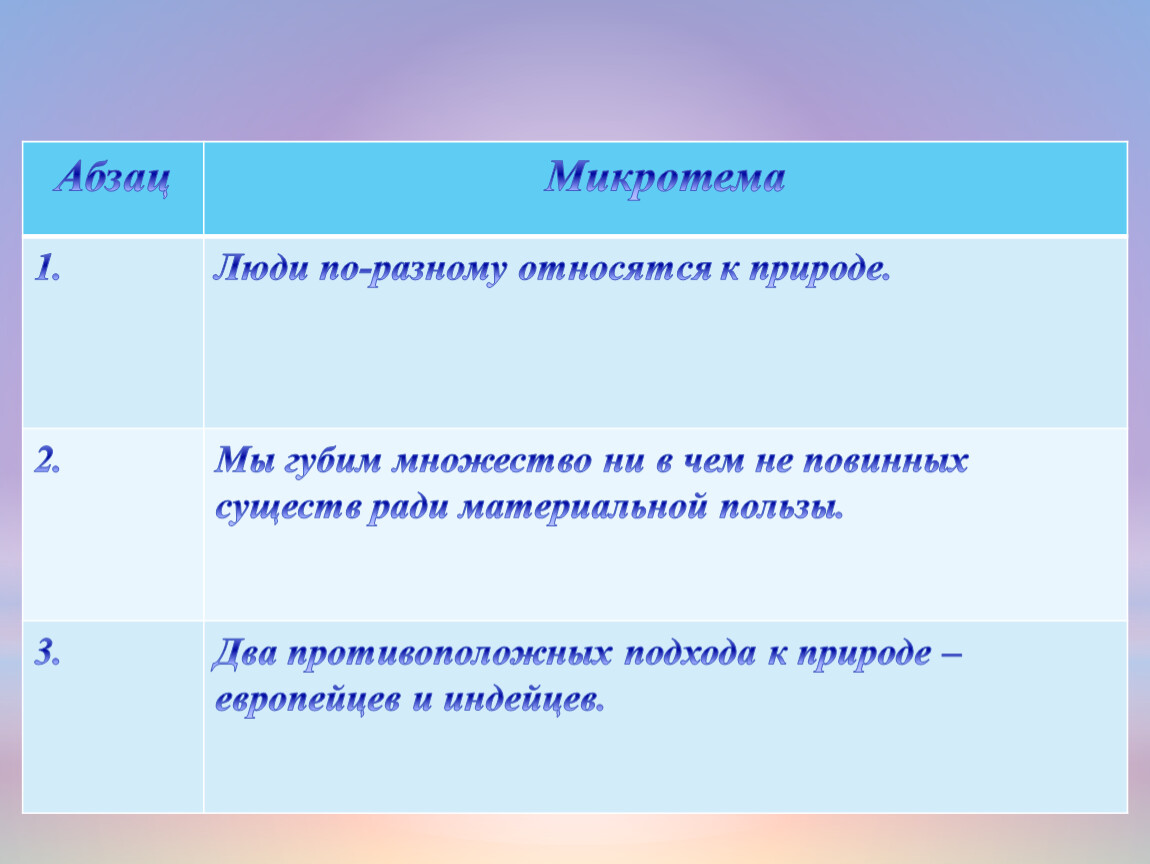 | Абзац | Микротема |
|---|---|
| 1. | Люди по-разному относятся к природе. |
| 2. | Мы губим множество ни в чем не повинных существ ради материальной пользы. |
| 3. | Два противоположных подхода к природе – европейцев и индейцев. |